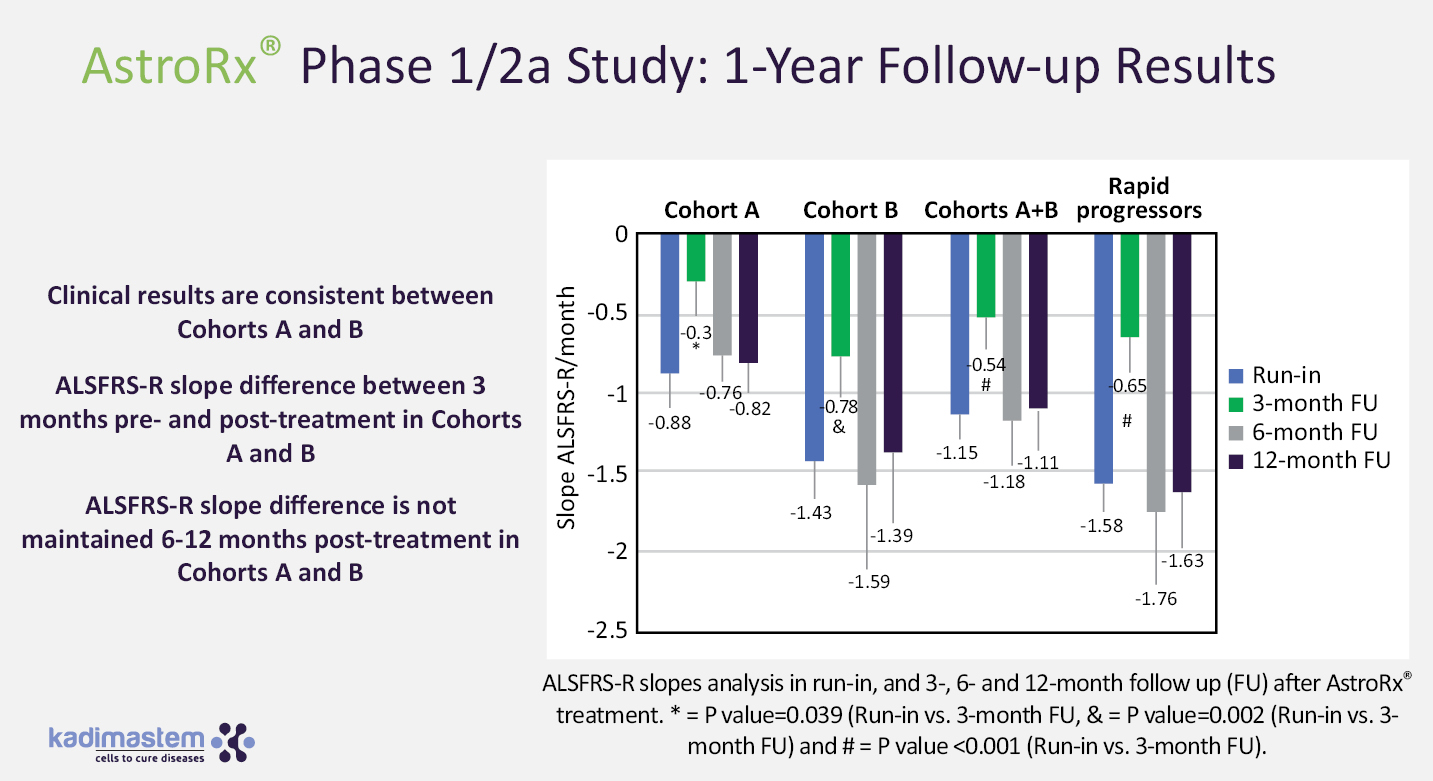 AstroRx® Phase 1/2a Study: 1-Year Follow-up Results

Clinical results are consistent between Cohorts A and B

ALSFRS-R slope difference between 3 months pre- and post-treatment in Cohorts A and B

ALSFRS-R slope difference is not maintained 6-12 months post-treatment in Cohorts A and B

Cohort A
Cohort B
Cohorts A+B
Rapid progressors

Slope ALSFRS-R/month

0
-0.5
-1
-1.5
-2
-2.5

-0.88
-0.3
*
-0.76
-0.82
-1.43
-0.78
&
-1.59
-1.39
-1.15
-0.54
#
-1.18
-1.11
-1.58
-0.65
#
-1.76
-1.63

Run-in
3-month FU
6-month FU
12-month FU

ALSFRS-R slopes analysis in run-in, and 3-, 6- and 12-month follow up (FU) after AstroRx® treatment. * = P value=0.039 (Run-in vs. 3-month FU, & = P value=0.002 (Run-in vs. 3-month FU) and # = P value <0.001 (Run-in vs. 3-month FU).

kadimastem
cells to cure diseases